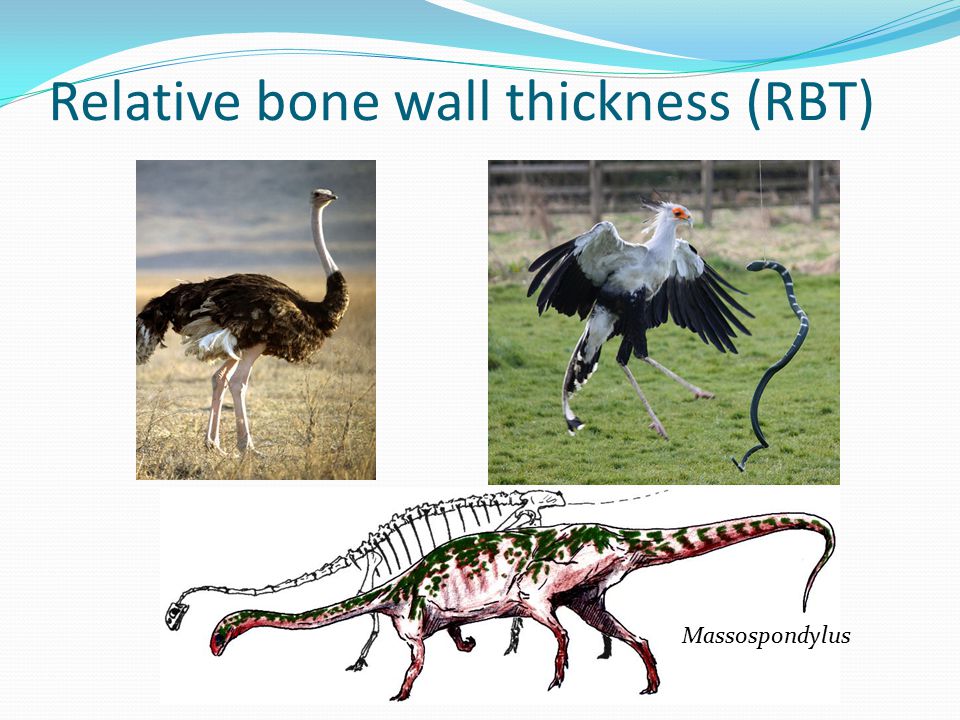 Relative bone wall thickness (RBT)

Massospondylus